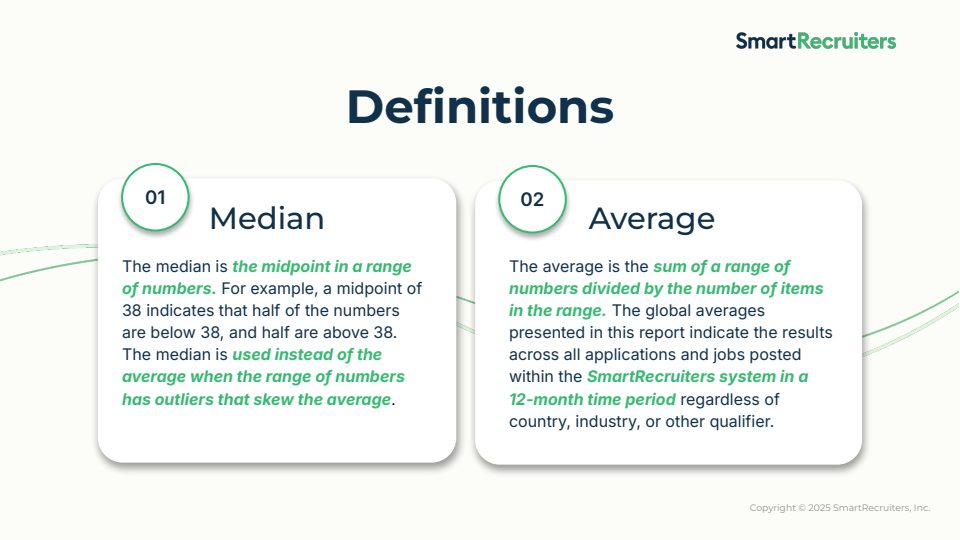 SmartRecruiters

Definitions

01

Median

The median is the midpoint in a range of numbers. For example, a midpoint of 38 indicates that half of the numbers are below 38, and half are above 38. The median is used instead of the average when the range of numbers has outliers that skew the average.

02

Average

The average is the sum of a range of numbers divided by the number of items in the range. The global averages presented in this report indicate the results across all applications and jobs posted within the SmartRecruiters system in a 12-month time period regardless of country, industry, or other qualifier.

Copyright © 2025 SmartRecruiters, Inc.